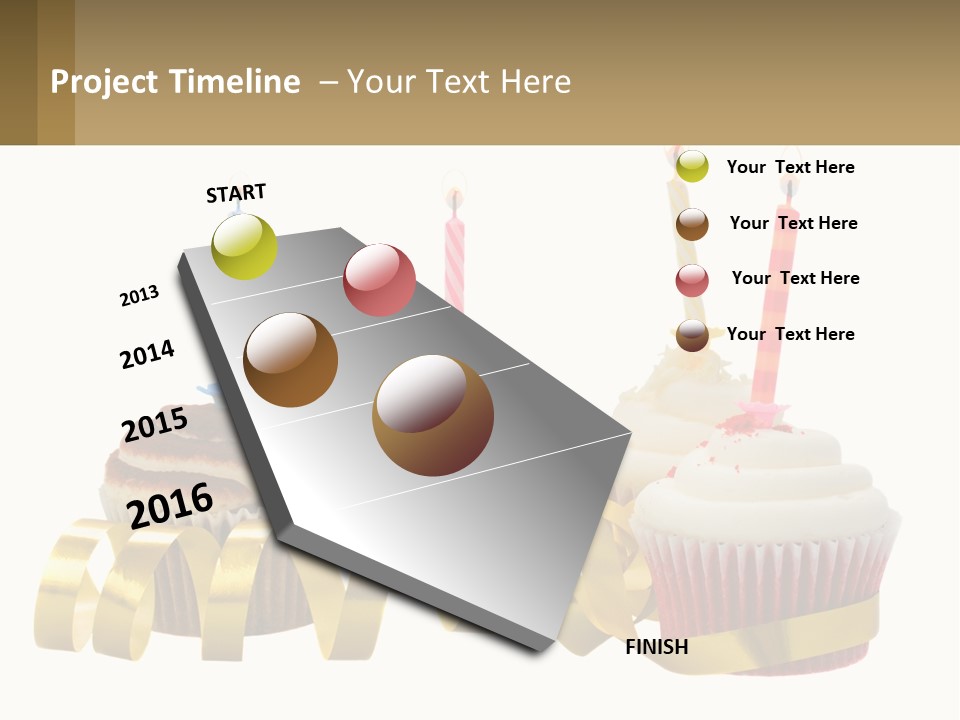 Project Timeline – Your Text Here

START

2013

2014

2015

2016

Your Text Here

Your Text Here

Your Text Here

Your Text Here

FINISH